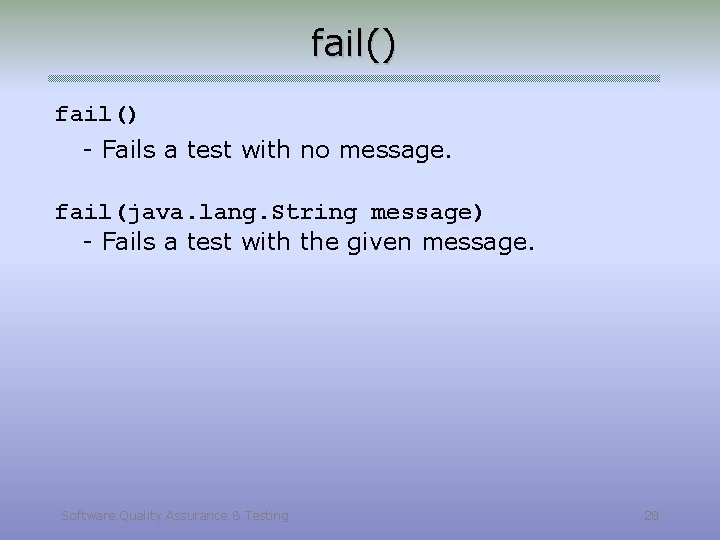 fail()

fail()

- Fails a test with no message.

fail(java.lang.String message)

- Fails a test with the given message.

Software Quality Assurance & Testing

28